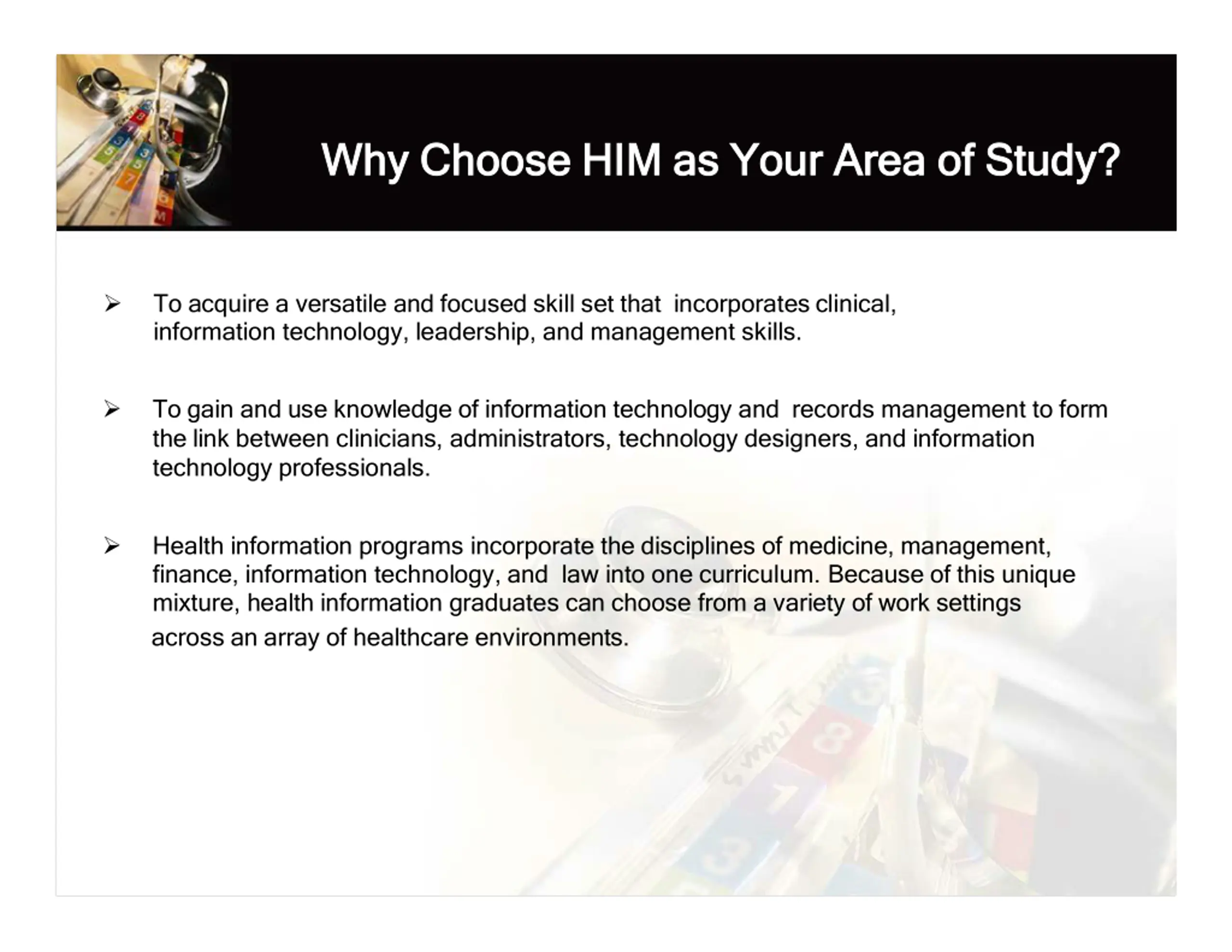 Why Choose HIM as Your Area of Study?

➢ To acquire a versatile and focused skill set that incorporates clinical, information technology, leadership, and management skills.

➢ To gain and use knowledge of information technology and records management to form the link between clinicians, administrators, technology designers, and information technology professionals.

➢ Health information programs incorporate the disciplines of medicine, management, finance, information technology, and law into one curriculum. Because of this unique mixture, health information graduates can choose from a variety of work settings across an array of healthcare environments.